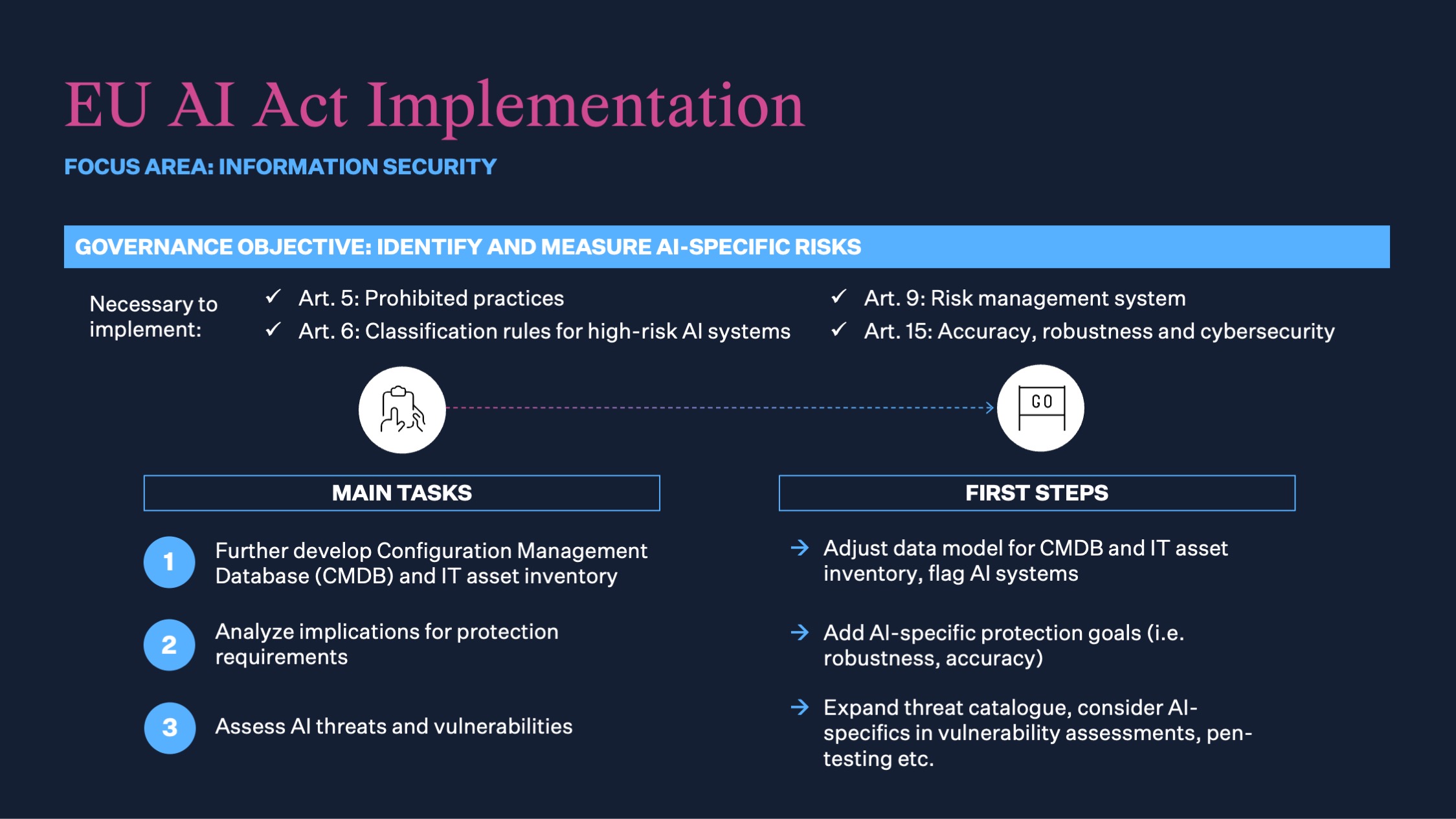 EU AI Act Implementation

FOCUS AREA: INFORMATION SECURITY

GOVERNANCE OBJECTIVE: IDENTIFY AND MEASURE AI-SPECIFIC RISKS

Necessary to implement:

✓ Art. 5: Prohibited practices
✓ Art. 6: Classification rules for high-risk AI systems

✓ Art. 9: Risk management system
✓ Art. 15: Accuracy, robustness and cybersecurity

GO

MAIN TASKS

1 Further develop Configuration Management Database (CMDB) and IT asset inventory

2 Analyze implications for protection requirements

3 Assess AI threats and vulnerabilities

FIRST STEPS

→ Adjust data model for CMDB and IT asset inventory, flag AI systems

→ Add AI-specific protection goals (i.e. robustness, accuracy)

→ Expand threat catalogue, consider AI-specifics in vulnerability assessments, pen-testing etc.